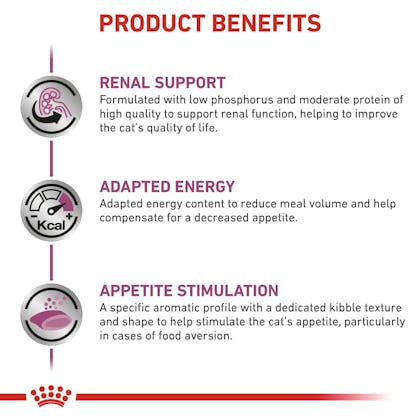 PRODUCT BENEFITS

RENAL SUPPORT
Formulated with low phosphorus and moderate protein of high quality to support renal function, helping to improve the cat's quality of life.

- Kcal +

ADAPTED ENERGY
Adapted energy content to reduce meal volume and help compensate for a decreased appetite.

APPETITE STIMULATION
A specific aromatic profile with a dedicated kibble texture and shape to help stimulate the cat's appetite, particularly in cases of food aversion.